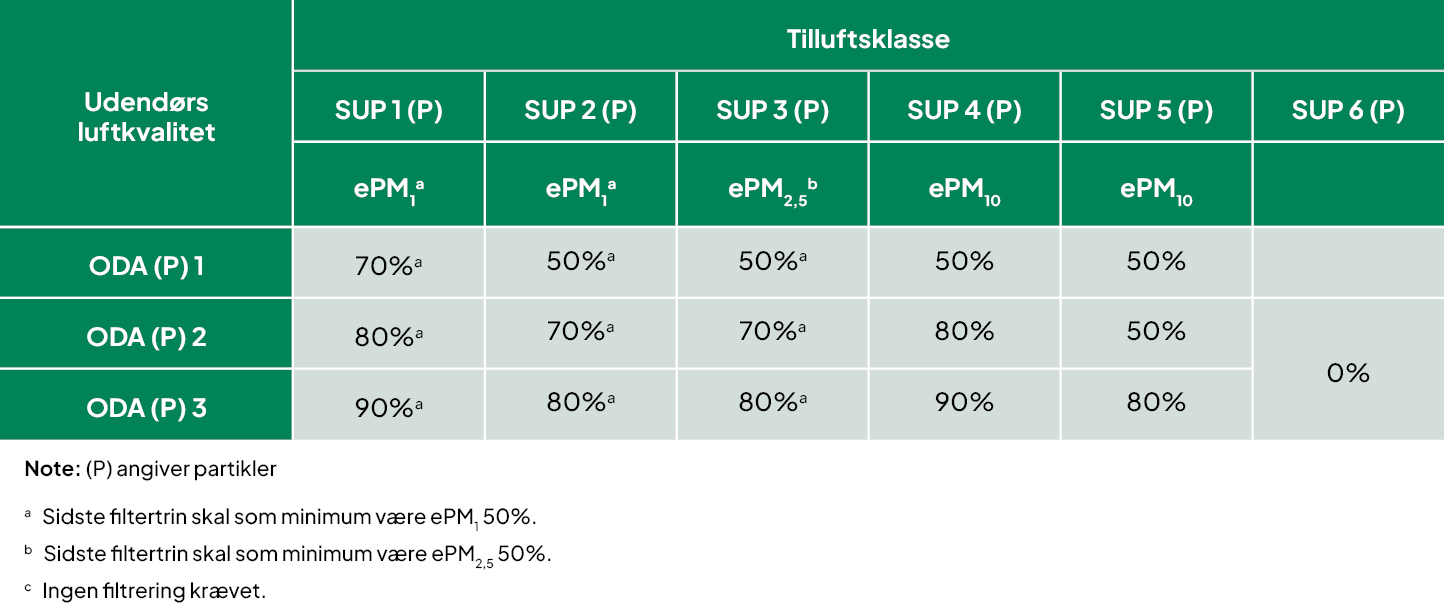 | Udendørs luftkvalitet | Tilluftsklasse | | | | | |
|---|---|---|---|---|---|---|
| | SUP 1 (P) | SUP 2 (P) | SUP 3 (P) | SUP 4 (P) | SUP 5 (P) | SUP 6 (P) |
| | $ePM_1{}^a$ | $ePM_1{}^a$ | $ePM_{2,5}{}^b$ | $ePM_{10}$ | $ePM_{10}$ | |
| ODA (P) 1 | 70%$^a$ | 50%$^a$ | 50%$^a$ | 50% | 50% | |
| ODA (P) 2 | 80%$^a$ | 70%$^a$ | 70%$^a$ | 80% | 50% | 0% |
| ODA (P) 3 | 90%$^a$ | 80%$^a$ | 80%$^a$ | 90% | 80% | |

Note: (P) angiver partikler

$^a$ Sidste filtertrin skal som minimum være $ePM_1$ 50%.

$^b$ Sidste filtertrin skal som minimum være $ePM_{2,5}$ 50%.

$^c$ Ingen filtrering krævet.